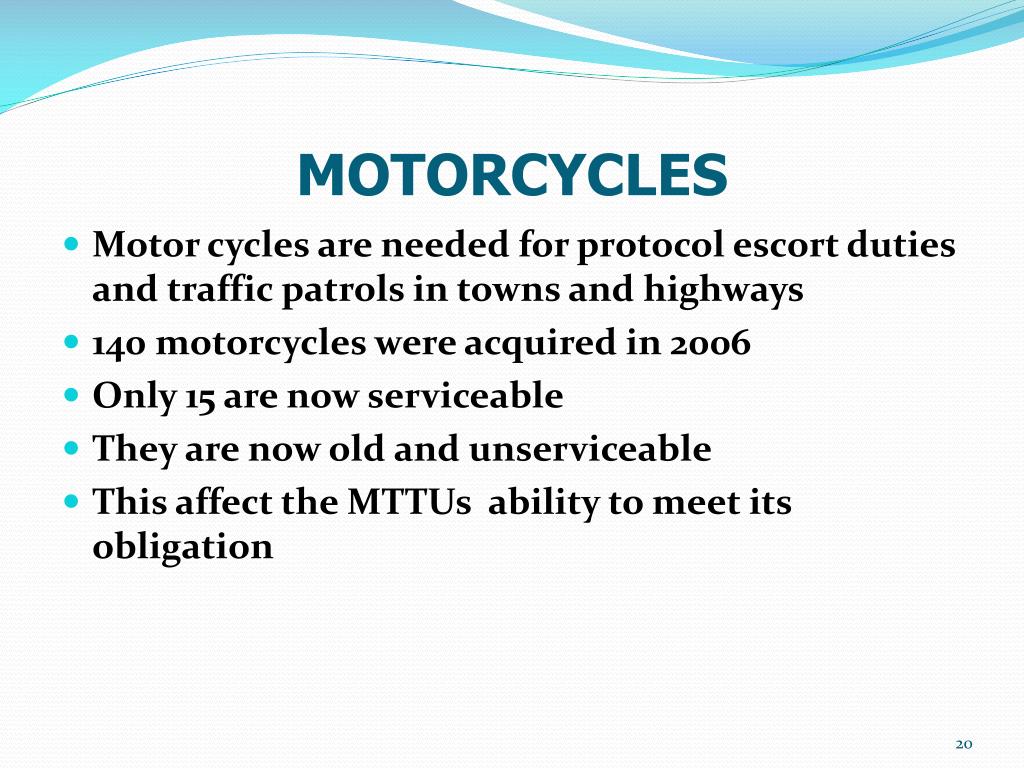 MOTORCYCLES

- Motor cycles are needed for protocol escort duties and traffic patrols in towns and highways
- 140 motorcycles were acquired in 2006
- Only 15 are now serviceable
- They are now old and unserviceable
- This affect the MTTUs ability to meet its obligation

20